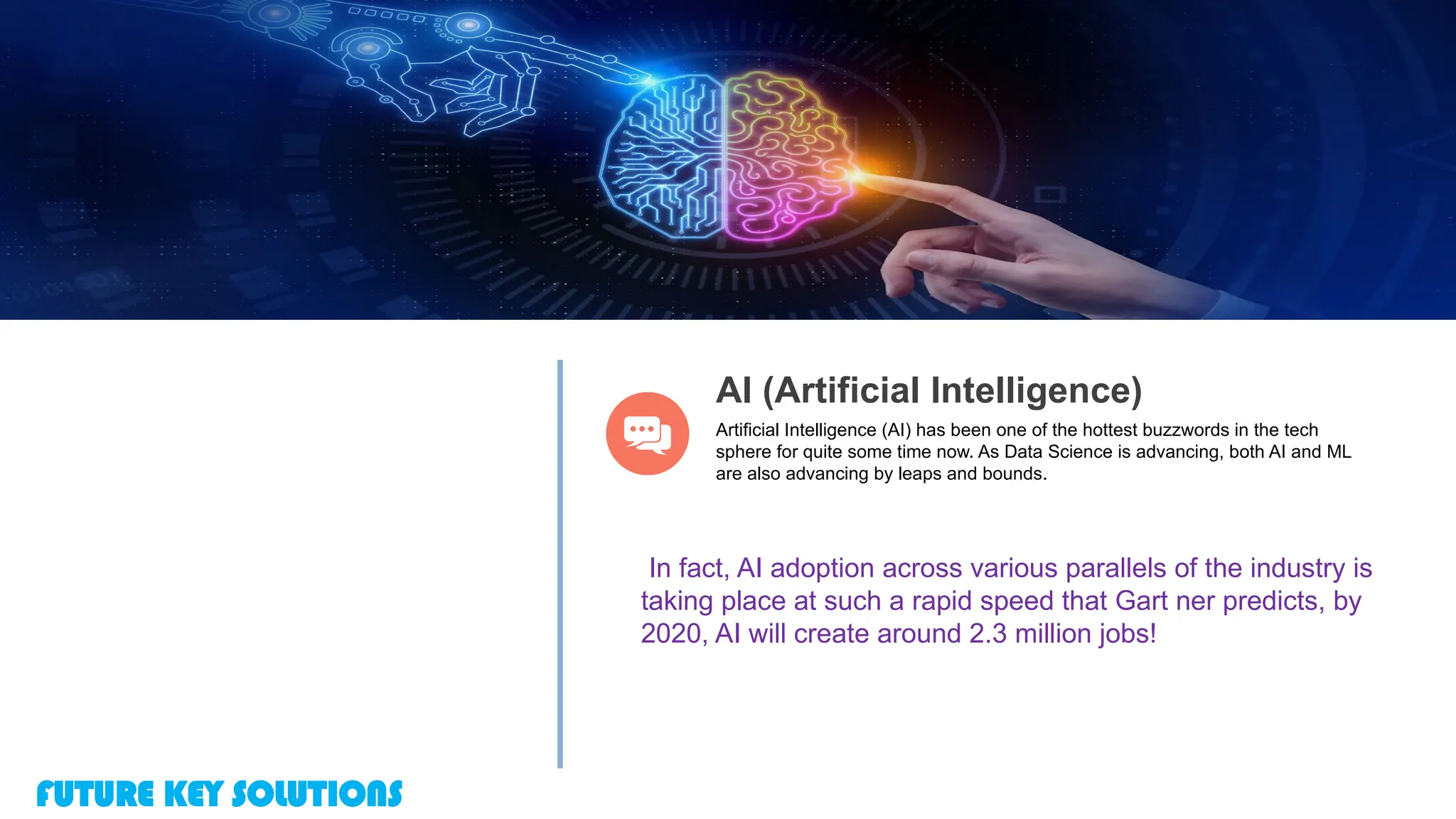 AI (Artificial Intelligence)

Artificial Intelligence (AI) has been one of the hottest buzzwords in the tech sphere for quite some time now. As Data Science is advancing, both AI and ML are also advancing by leaps and bounds.

In fact, AI adoption across various parallels of the industry is taking place at such a rapid speed that Gart ner predicts, by 2020, AI will create around 2.3 million jobs!

FUTURE KEY SOLUTIONS